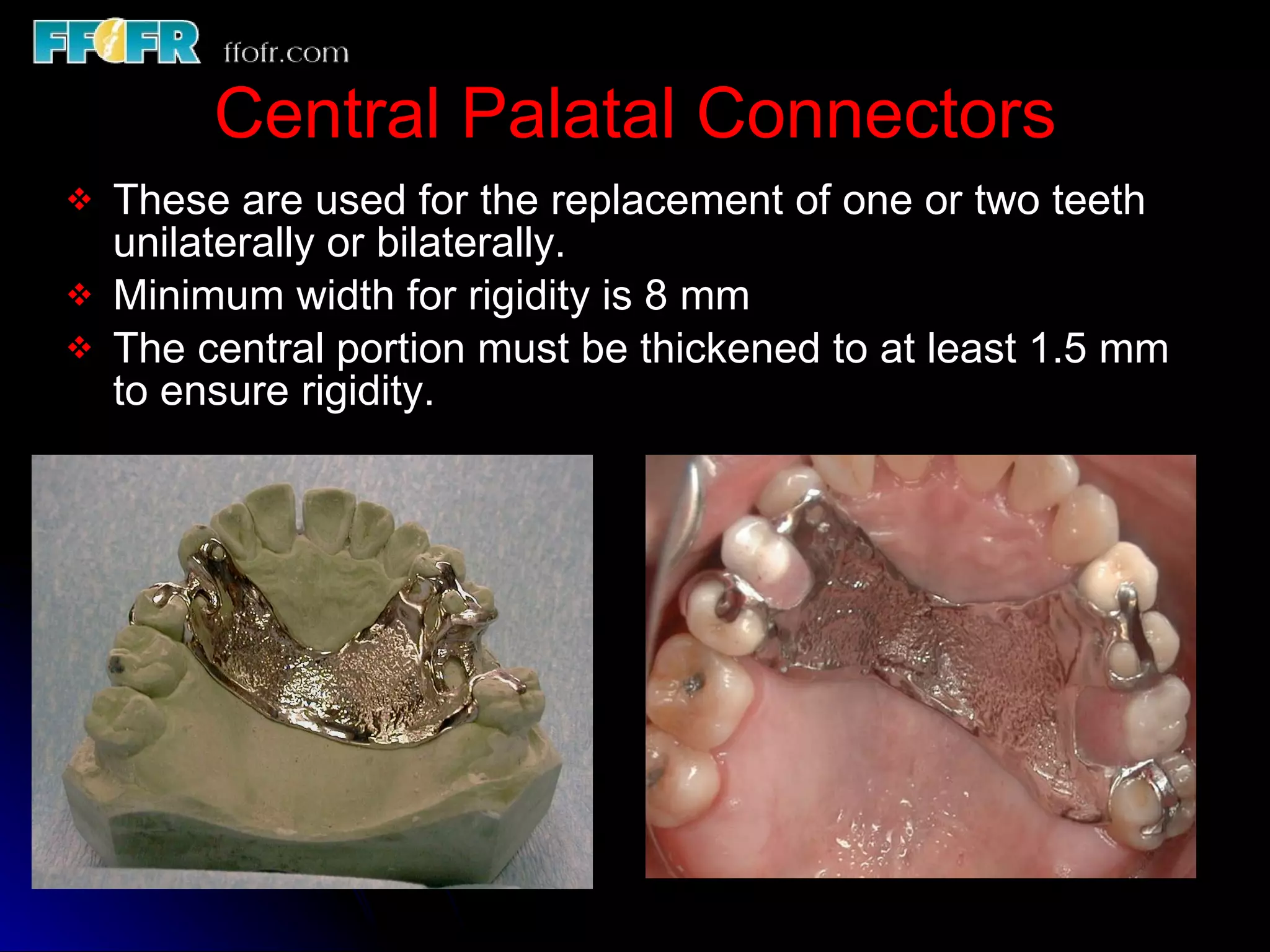 FFOFR ffofr.com

Central Palatal Connectors

❖ These are used for the replacement of one or two teeth unilaterally or bilaterally.
❖ Minimum width for rigidity is 8 mm
❖ The central portion must be thickened to at least 1.5 mm to ensure rigidity.